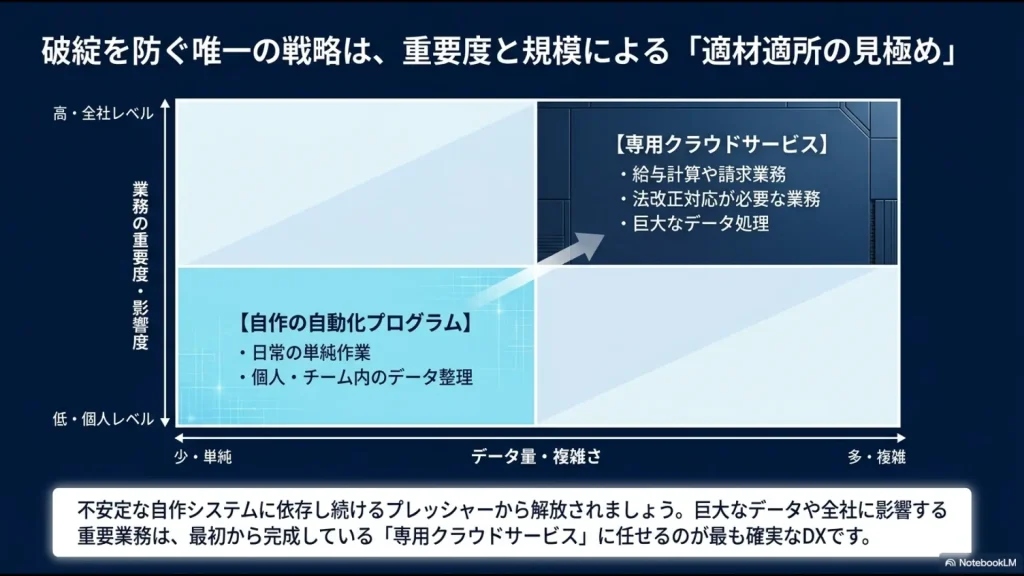 破綻を防ぐ唯一の戦略は、重要度と規模による「適材適所の見極め」

高・全社レベル

業務の重要度・影響度

低・個人レベル

【専用クラウドサービス】
・給与計算や請求業務
・法改正対応が必要な業務
・巨大なデータ処理

【自作の自動化プログラム】
・日常の単純作業
・個人・チーム内のデータ整理

少・単純

データ量・複雑さ

多・複雑

不安定な自作システムに依存し続けるプレッシャーから解放されましょう。巨大なデータや全社に影響する重要業務は、最初から完成している「専用クラウドサービス」に任せるのが最も確実なDXです。

NotebookLM